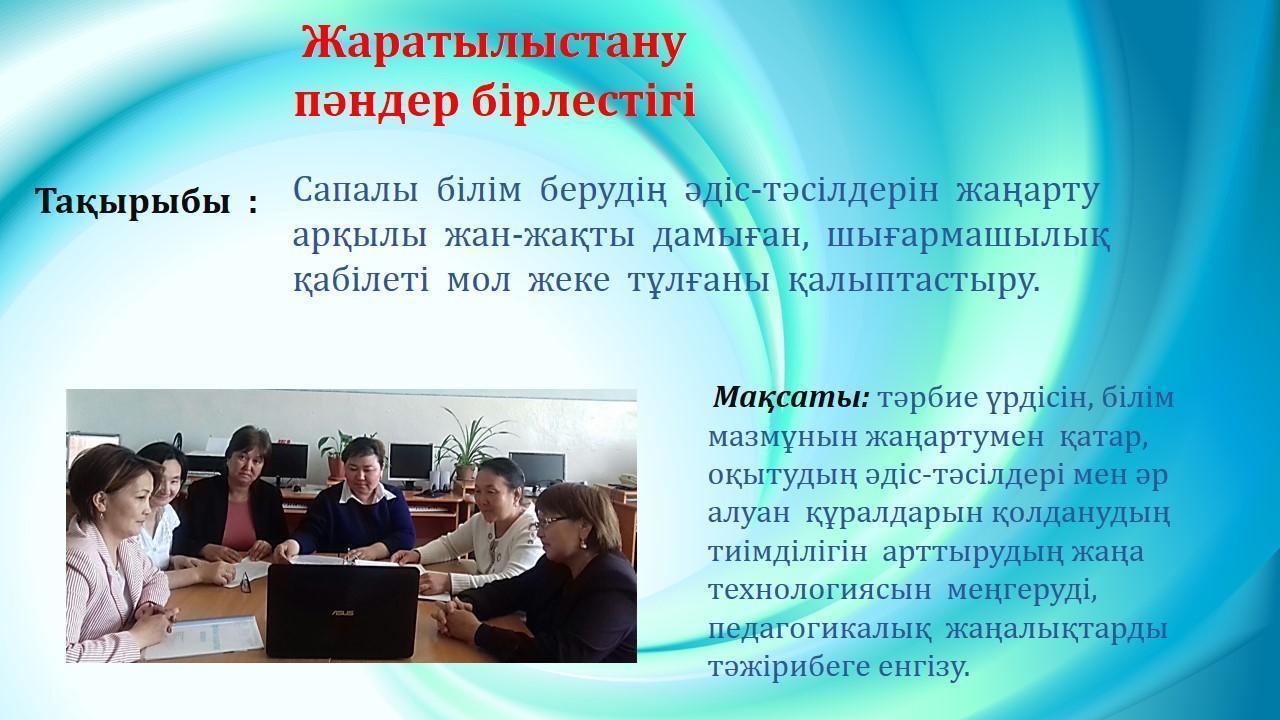 Жаратылыстану пәндер бірлестігі

Тақырыбы :

Сапалы білім берудің әдіс-тәсілдерін жаңарту арқылы жан-жақты дамыған, шығармашылық қабілеті мол жеке тұлғаны қалыптастыру.

ASUS

Мақсаты: тәрбие үрдісін, білім мазмұнын жаңартумен қатар, оқытудың әдіс-тәсілдері мен әр алуан құралдарын қолданудың тиімділігін арттырудың жаңа технологиясын меңгеруді, педагогикалық жаңалықтарды тәжірибеге енгізу.